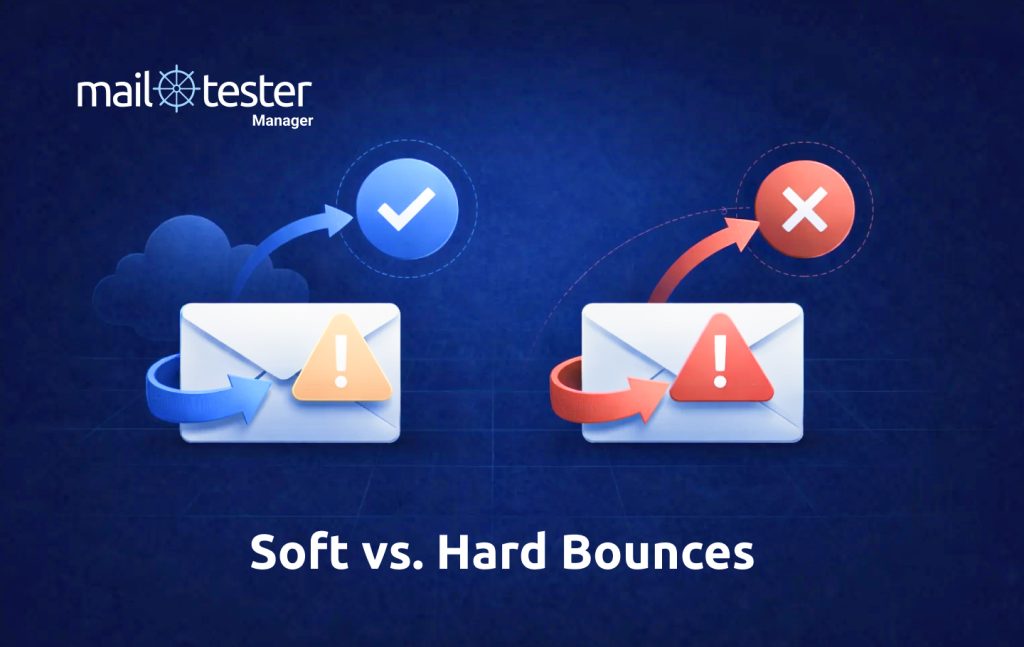 mail tester
Manager

Soft vs. Hard Bounces